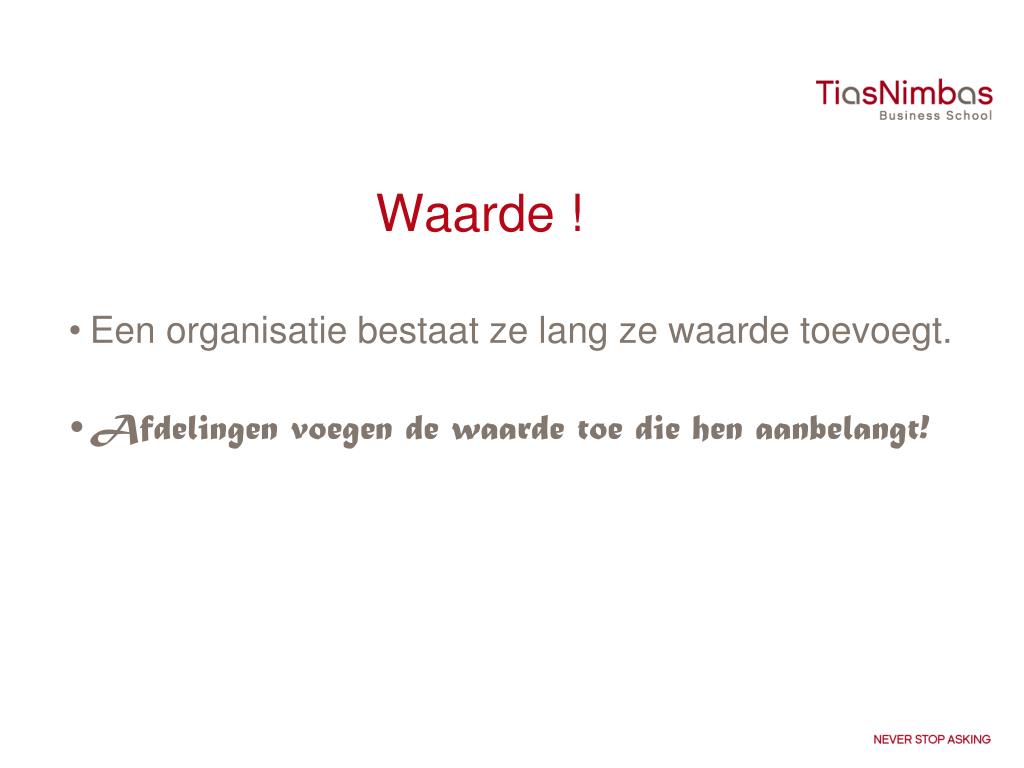 TiasNimbas
Business School

Waarde !

• Een organisatie bestaat ze lang ze waarde toevoegt.

• Afdelingen voegen de waarde toe die hen aanbelangt!

NEVER STOP ASKING